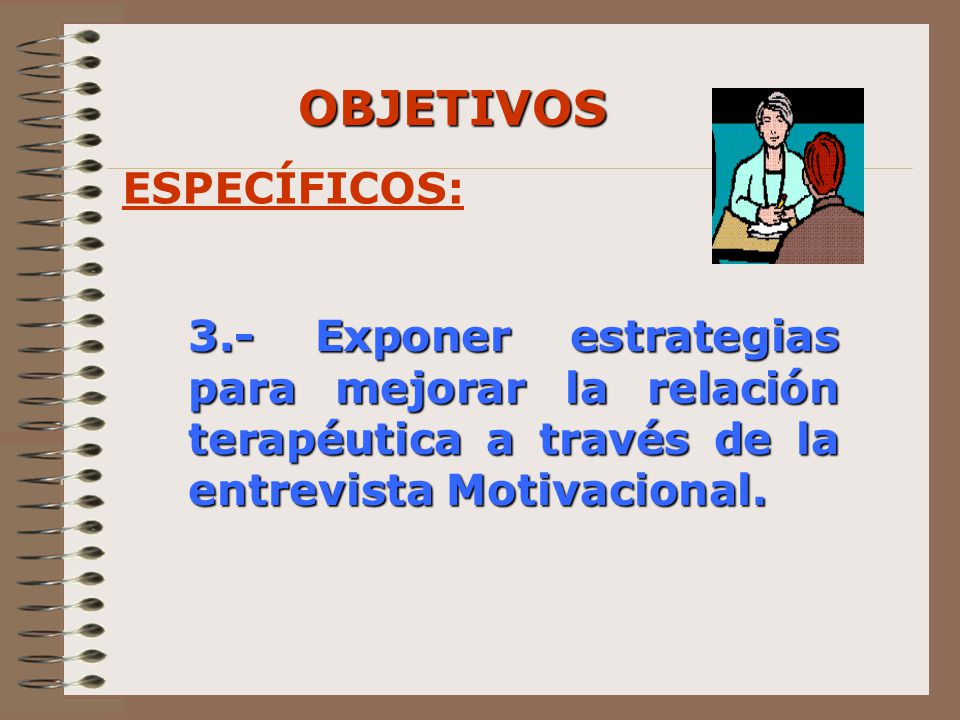 OBJETIVOS

ESPECÍFICOS:

3.- Exponer estrategias para mejorar la relación terapéutica a través de la entrevista Motivacional.